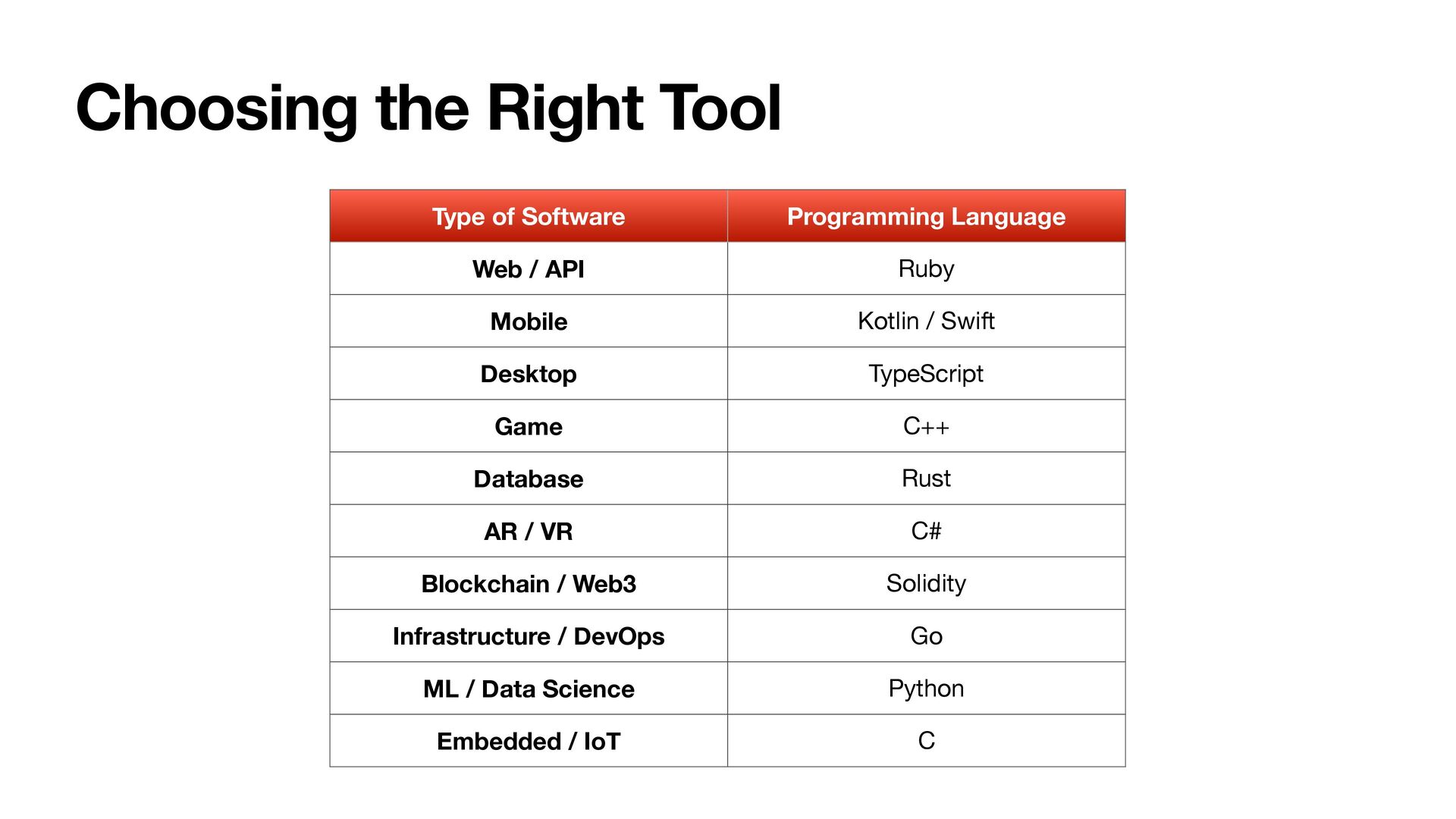 Choosing the Right Tool

| Type of Software | Programming Language |
|---|---|
| Web / API | Ruby |
| Mobile | Kotlin / Swift |
| Desktop | TypeScript |
| Game | C++ |
| Database | Rust |
| AR / VR | C# |
| Blockchain / Web3 | Solidity |
| Infrastructure / DevOps | Go |
| ML / Data Science | Python |
| Embedded / IoT | C |